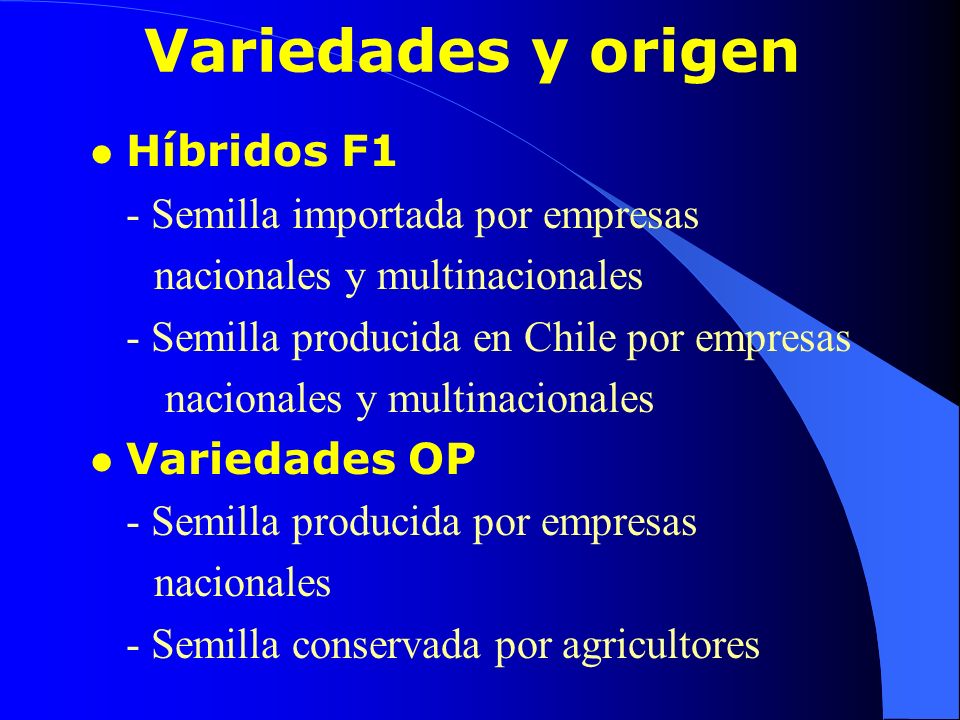 Variedades y origen

● Híbridos F1

- Semilla importada por empresas nacionales y multinacionales

- Semilla producida en Chile por empresas nacionales y multinacionales

● Variedades OP

- Semilla producida por empresas nacionales

- Semilla conservada por agricultores